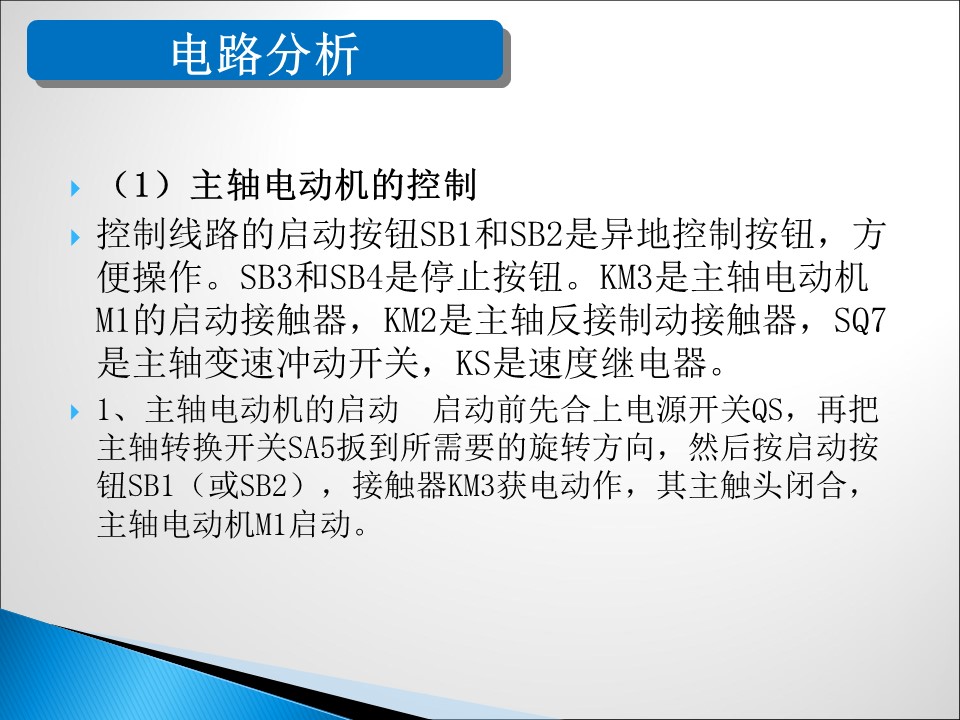 电路分析

（1）主轴电动机的控制

控制线路的启动按钮SB1和SB2是异地控制按钮，方便操作。SB3和SB4是停止按钮。KM3是主轴电动机M1的启动接触器，KM2是主轴反接制动接触器，SQ7是主轴变速冲动开关，KS是速度继电器。

1、主轴电动机的启动　启动前先合上电源开关QS，再把主轴转换开关SA5扳到所需要的旋转方向，然后按启动按钮SB1（或SB2），接触器KM3获电动作，其主触头闭合，主轴电动机M1启动。